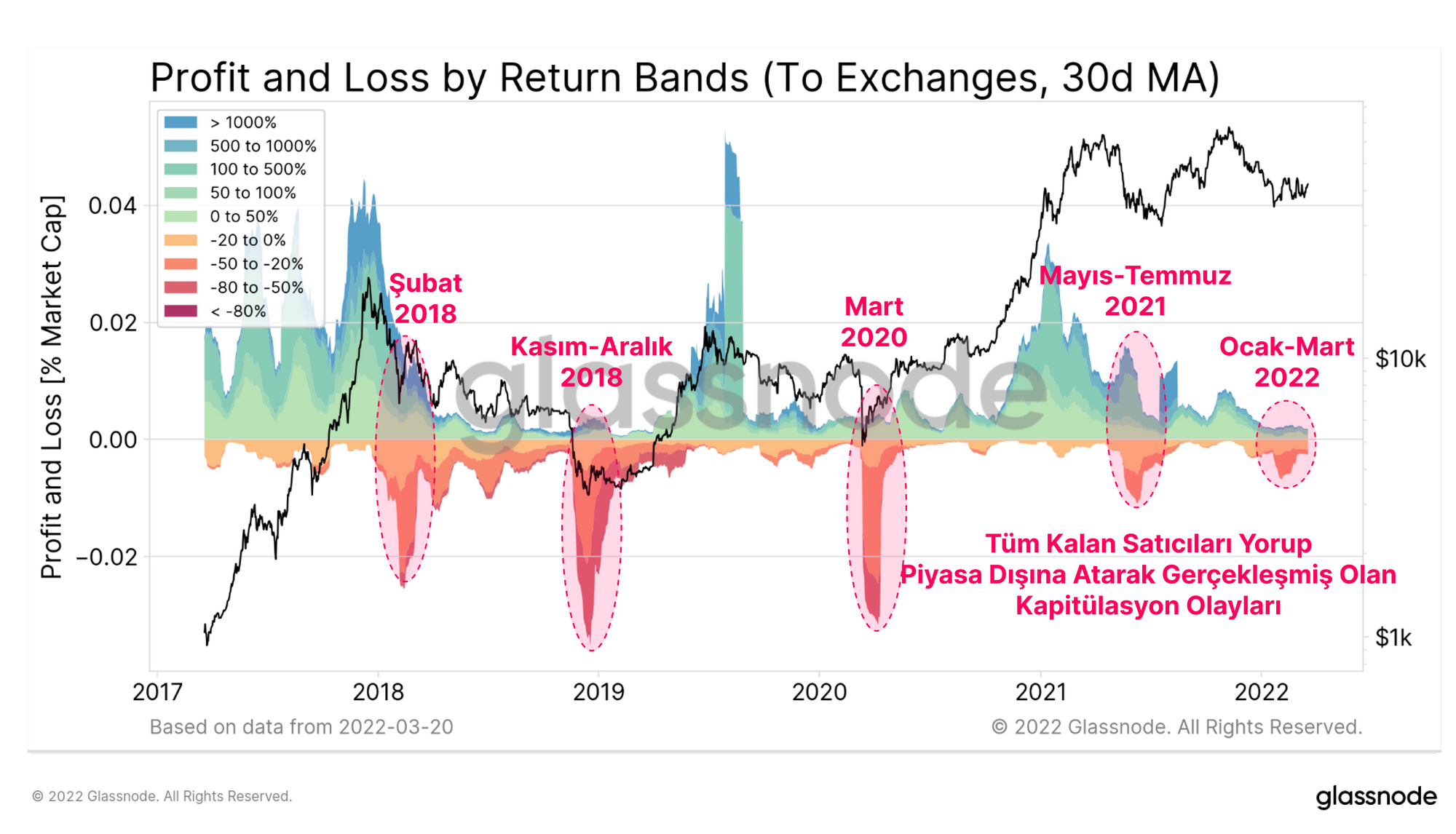 Profit and Loss by Return Bands (To Exchanges, 30d MA)

> 1000%
500 to 1000%
100 to 500%
50 to 100%
0 to 50%
-20 to 0%
-50 to -20%
-80 to -50%
< -80%

Profit and Loss [% Market Cap]

0.04
0.02
0.00
−0.02

$10k
$1k

Şubat 2018
Kasım-Aralık 2018
Mart 2020
Mayıs-Temmuz 2021
Ocak-Mart 2022

Tüm Kalan Satıcıları Yorup Piyasa Dışına Atarak Gerçekleşmiş Olan Kapitülasyon Olayları

glassnode

2017
2018
2019
2020
2021
2022

Based on data from 2022-03-20
© 2022 Glassnode. All Rights Reserved.

© 2022 Glassnode. All Rights Reserved.
glassnode